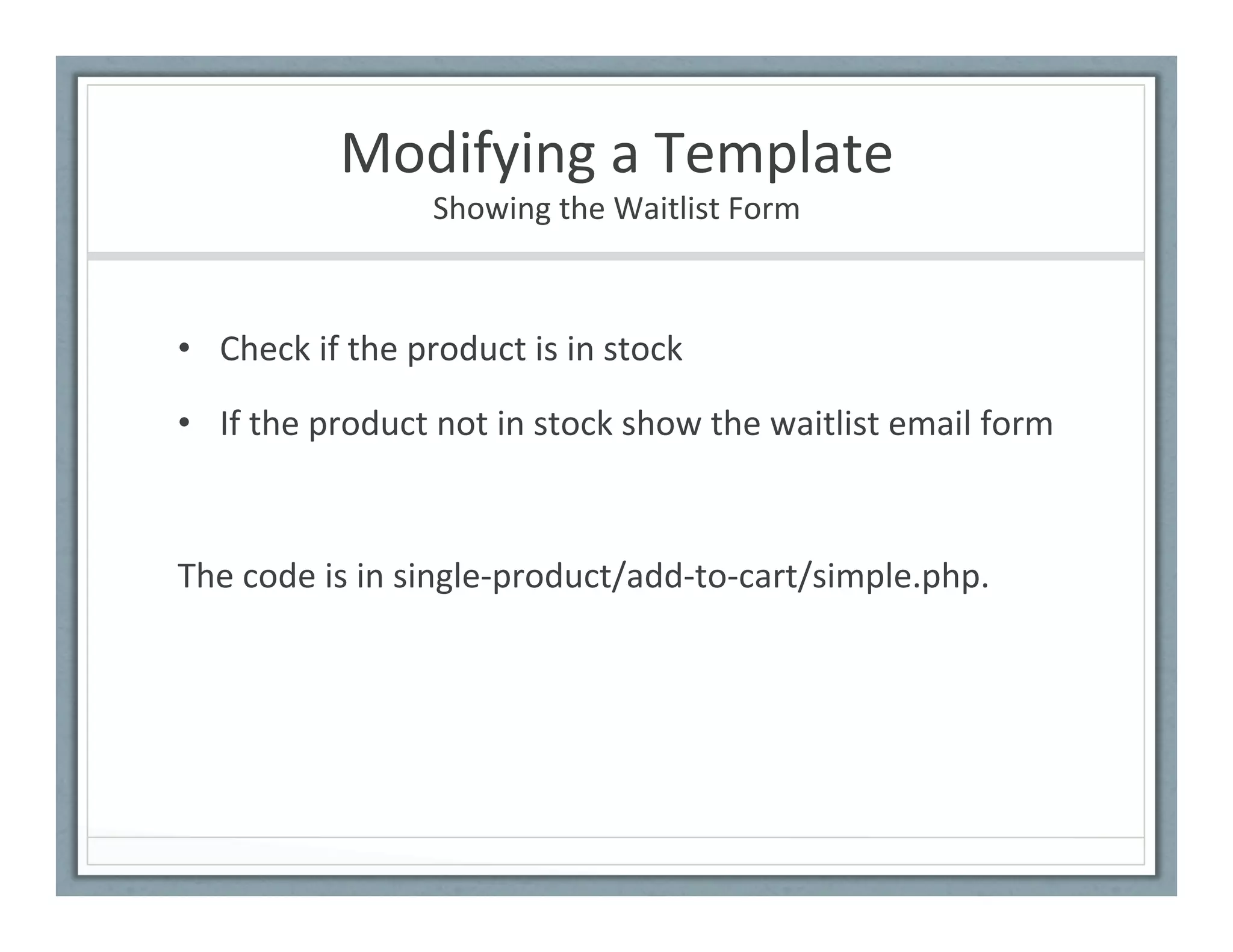 Modifying a Template
Showing the Waitlist Form

• Check if the product is in stock
• If the product not in stock show the waitlist email form

The code is in single-product/add-to-cart/simple.php.